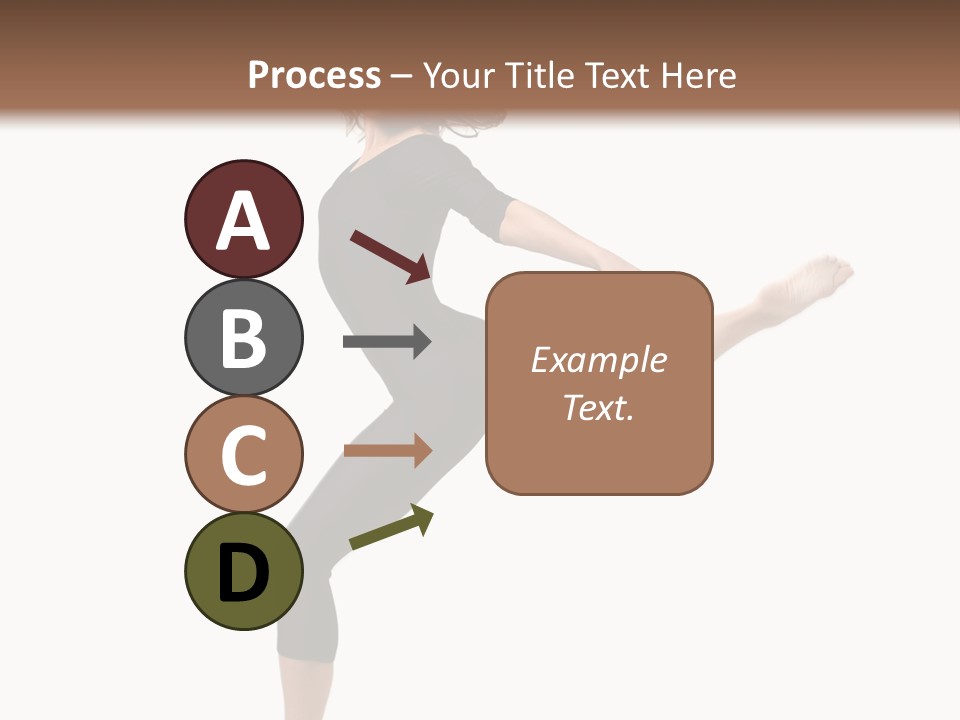 Process – Your Title Text Here

A

B

C

D

Example Text.